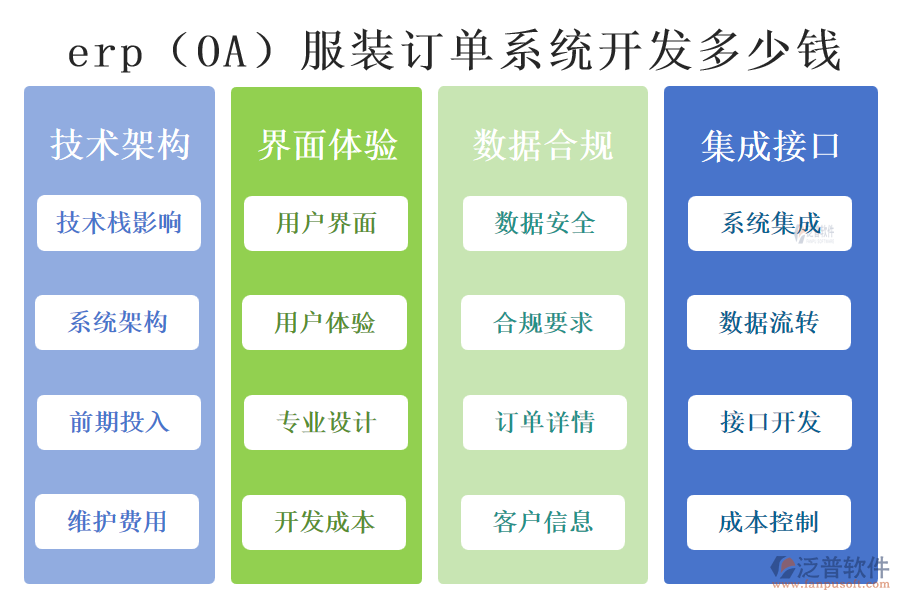 erp（OA）服装订单系统开发多少钱

技术架构

技术栈影响

系统架构

前期投入

维护费用

界面体验

用户界面

用户体验

专业设计

开发成本

数据合规

数据安全

合规要求

订单详情

客户信息

集成接口

系统集成

数据流转

接口开发

成本控制

泛普软件
www.fanpusoft.com